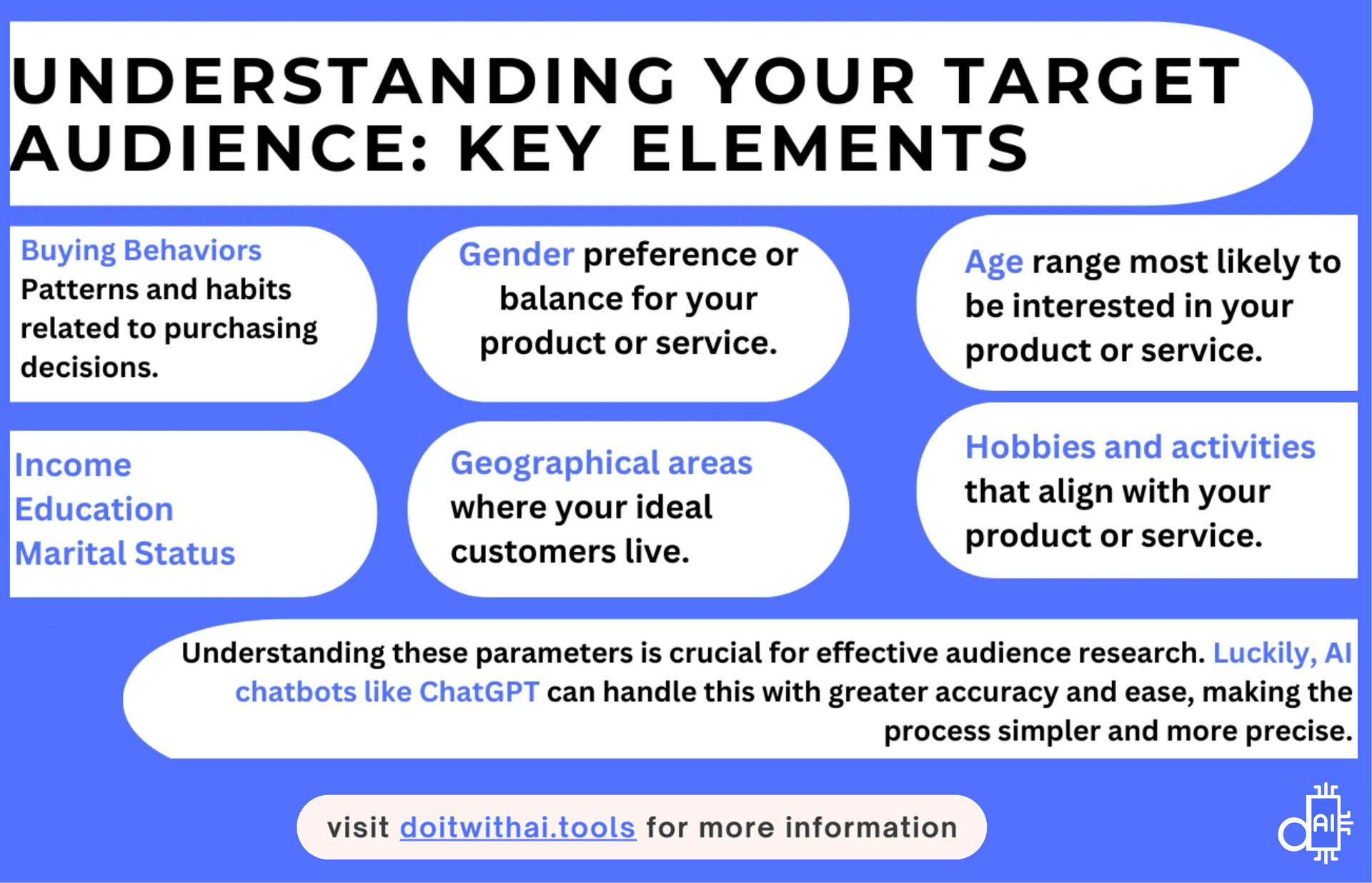 UNDERSTANDING YOUR TARGET AUDIENCE: KEY ELEMENTS

Buying Behaviors
Patterns and habits related to purchasing decisions.

Gender preference or balance for your product or service.

Age range most likely to be interested in your product or service.

Income
Education
Marital Status

Geographical areas where your ideal customers live.

Hobbies and activities that align with your product or service.

Understanding these parameters is crucial for effective audience research. Luckily, AI chatbots like ChatGPT can handle this with greater accuracy and ease, making the process simpler and more precise.

visit doitwithai.tools for more information

AI